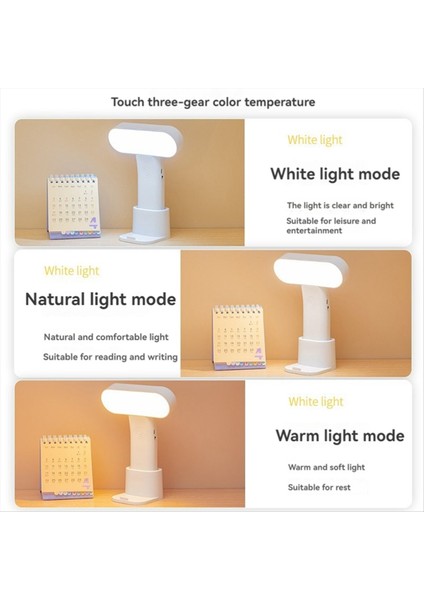 Touch three-gear color temperature

White light

White light mode

The light is clear and bright

Suitable for leisure and entertainment

White light

Natural light mode

Natural and comfortable light

Suitable for reading and writing

White light

Warm light mode

Warm and soft light

Suitable for rest